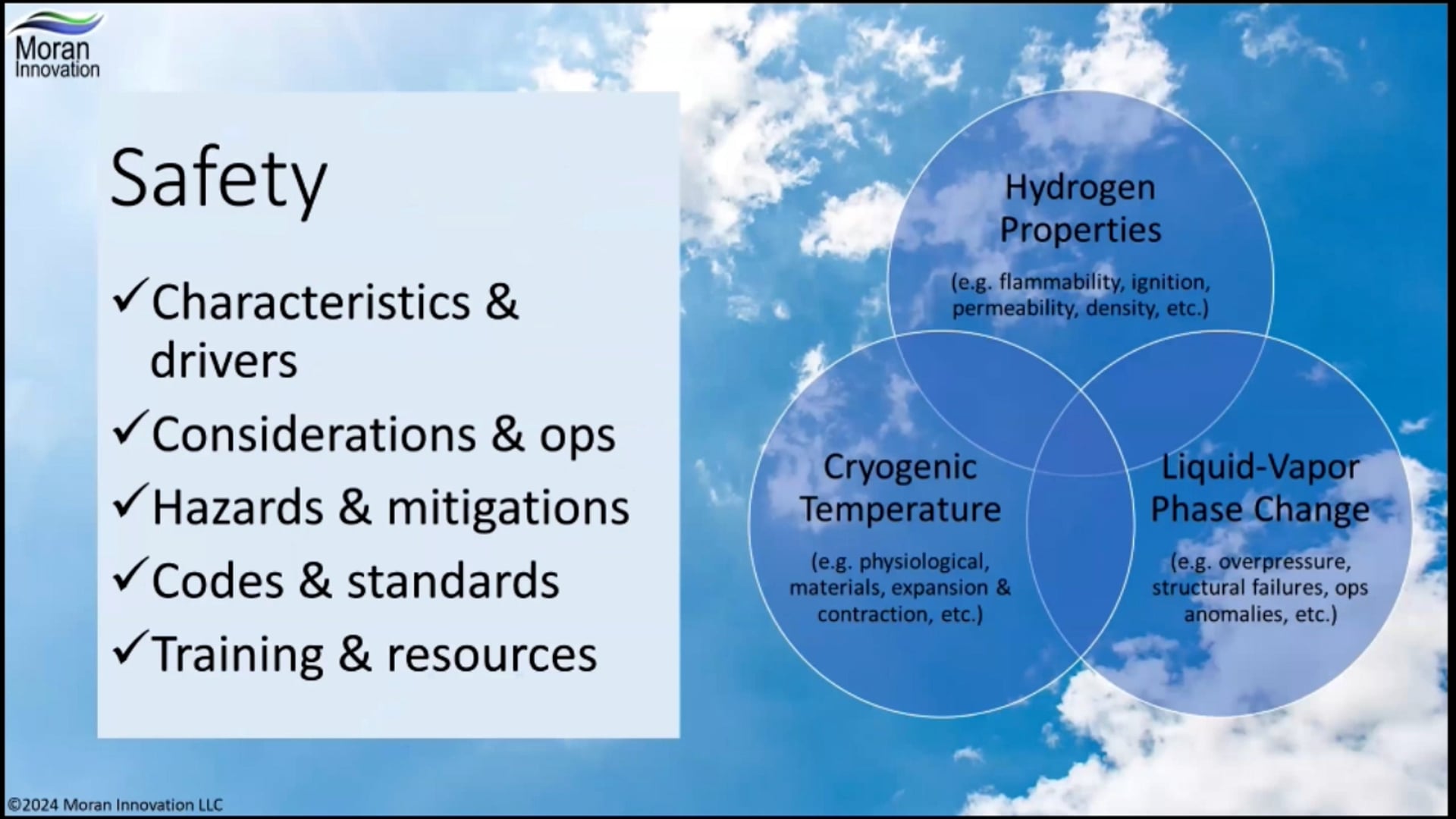 Moran Innovation

Safety

✓Characteristics & drivers
✓Considerations & ops
✓Hazards & mitigations
✓Codes & standards
✓Training & resources

Hydrogen Properties
(e.g. flammability, ignition, permeability, density, etc.)

Cryogenic Temperature
(e.g. physiological, materials, expansion & contraction, etc.)

Liquid-Vapor Phase Change
(e.g. overpressure, structural failures, ops anomalies, etc.)

©2024 Moran Innovation LLC